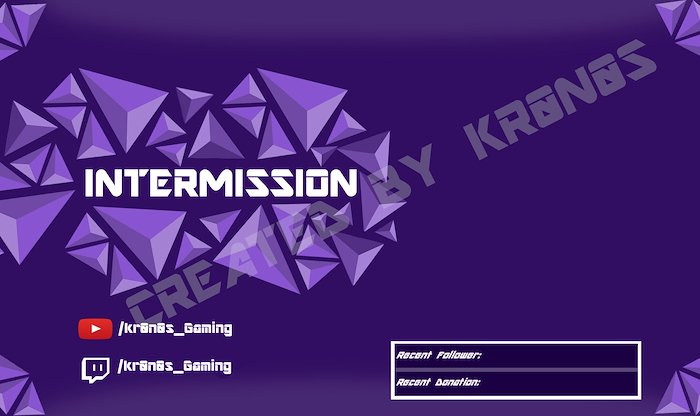 INTERMISSION

CREATED BY KR0N0S

/kr0n0s_Gaming

/kr0n0s_Gaming

Recent Follower:

Recent Donation: